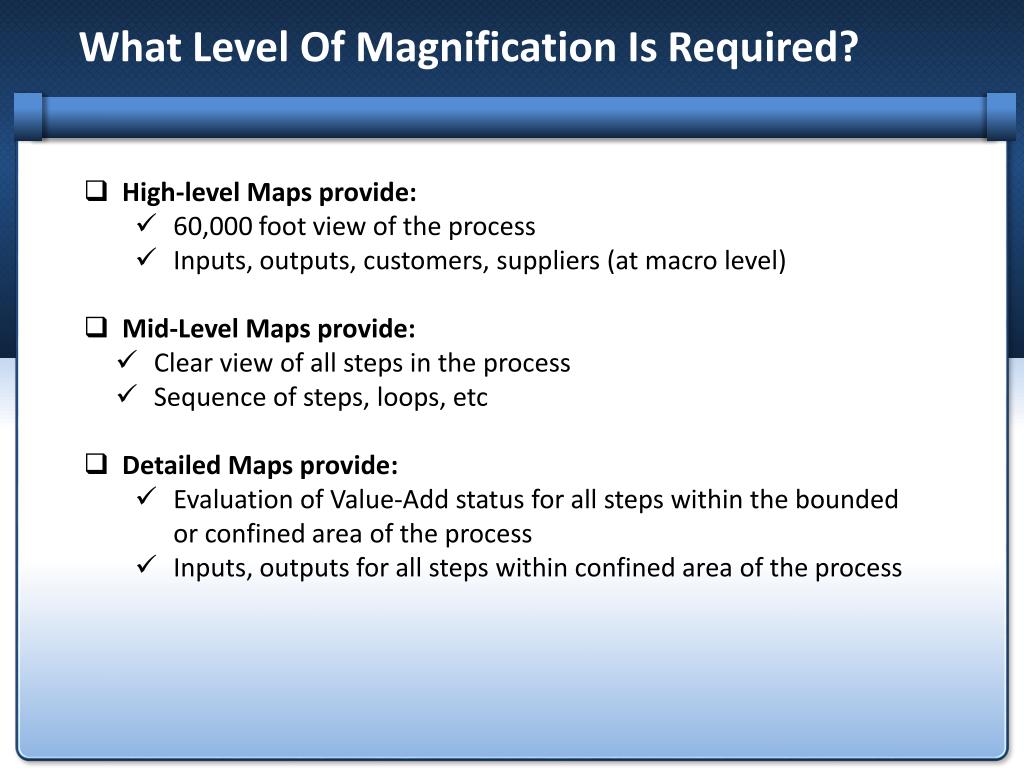 What Level Of Magnification Is Required?

❑ High-level Maps provide:
✓ 60,000 foot view of the process
✓ Inputs, outputs, customers, suppliers (at macro level)

❑ Mid-Level Maps provide:
✓ Clear view of all steps in the process
✓ Sequence of steps, loops, etc

❑ Detailed Maps provide:
✓ Evaluation of Value-Add status for all steps within the bounded or confined area of the process
✓ Inputs, outputs for all steps within confined area of the process